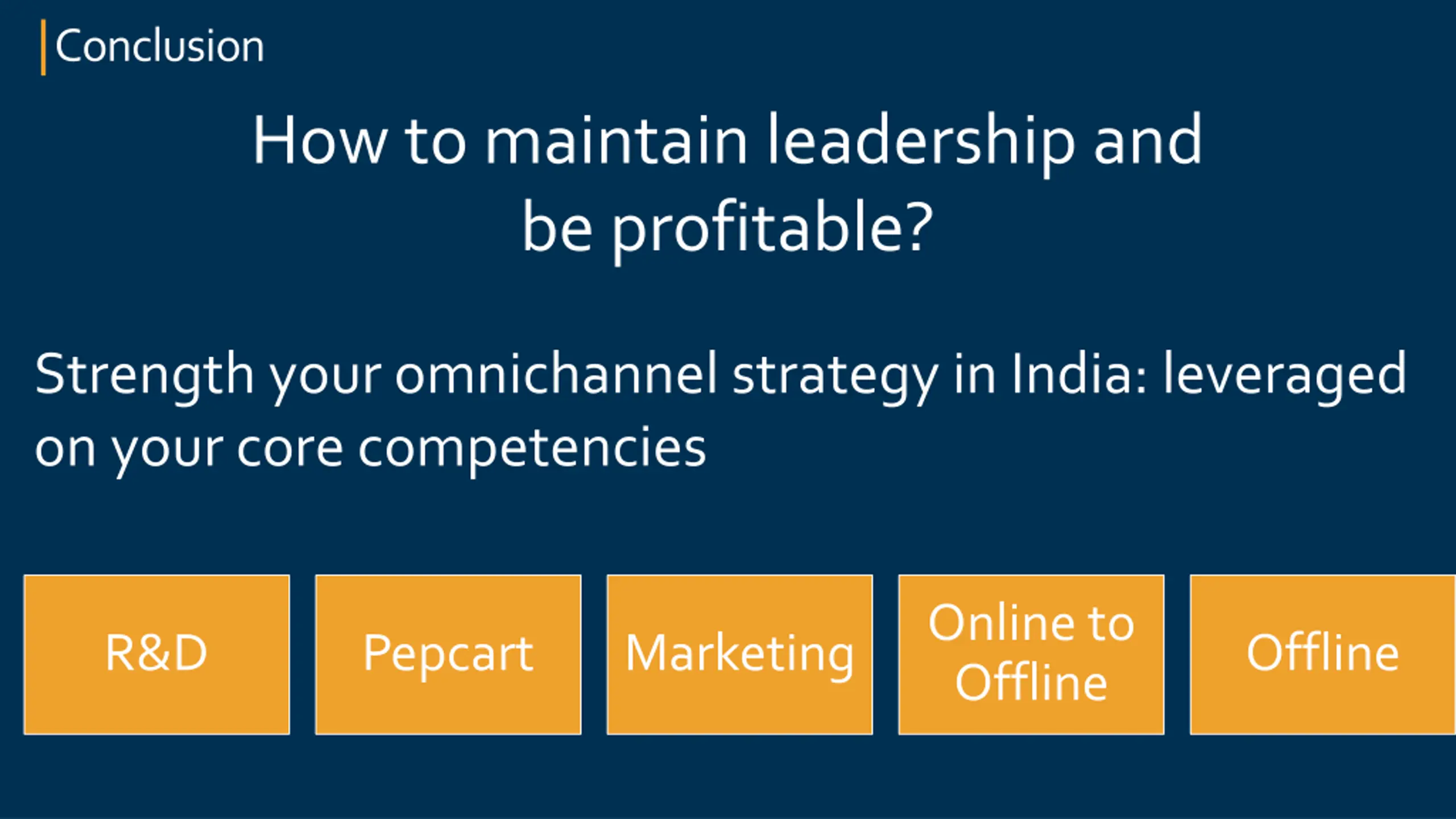 Conclusion

How to maintain leadership and be profitable?

Strength your omnichannel strategy in India: leveraged on your core competencies

R&D

Pepcart

Marketing

Online to Offline

Offline